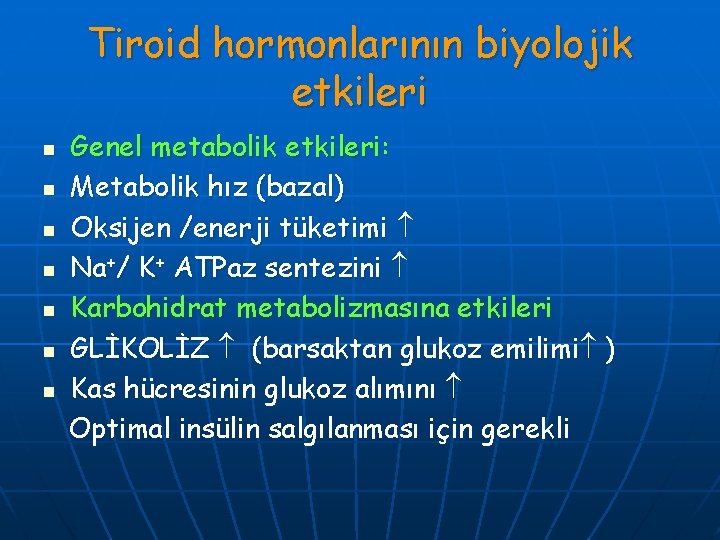 Tiroid hormonlarının biyolojik etkileri

- Genel metabolik etkileri:
- Metabolik hız (bazal)
- Oksijen /enerji tüketimi ↑
- $Na^+$/ $K^+$ ATPaz sentezini ↑
- Karbohidrat metabolizmasına etkileri
- GLİKOLİZ ↑ (barsaktan glukoz emilimi↑ )
- Kas hücresinin glukoz alımını ↑

Optimal insülin salgılanması için gerekli